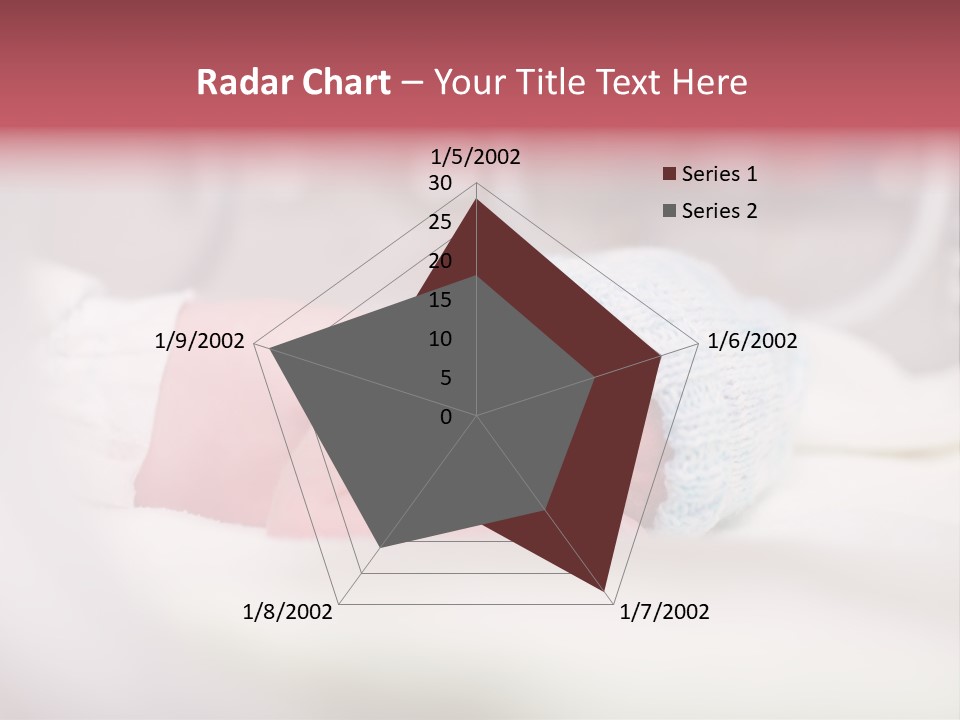 Radar Chart – Your Title Text Here

1/5/2002
30
25
20
15
10
5
0
1/6/2002
1/7/2002
1/8/2002
1/9/2002

Series 1
Series 2